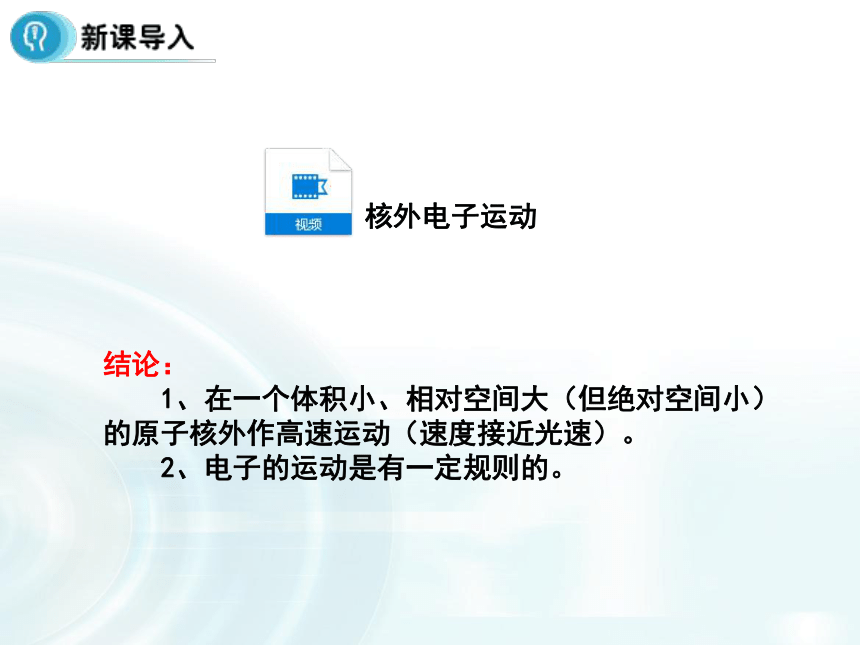 新课导入

视频

核外电子运动

结论：

1、在一个体积小、相对空间大（但绝对空间小）的原子核外作高速运动（速度接近光速）。

2、电子的运动是有一定规则的。